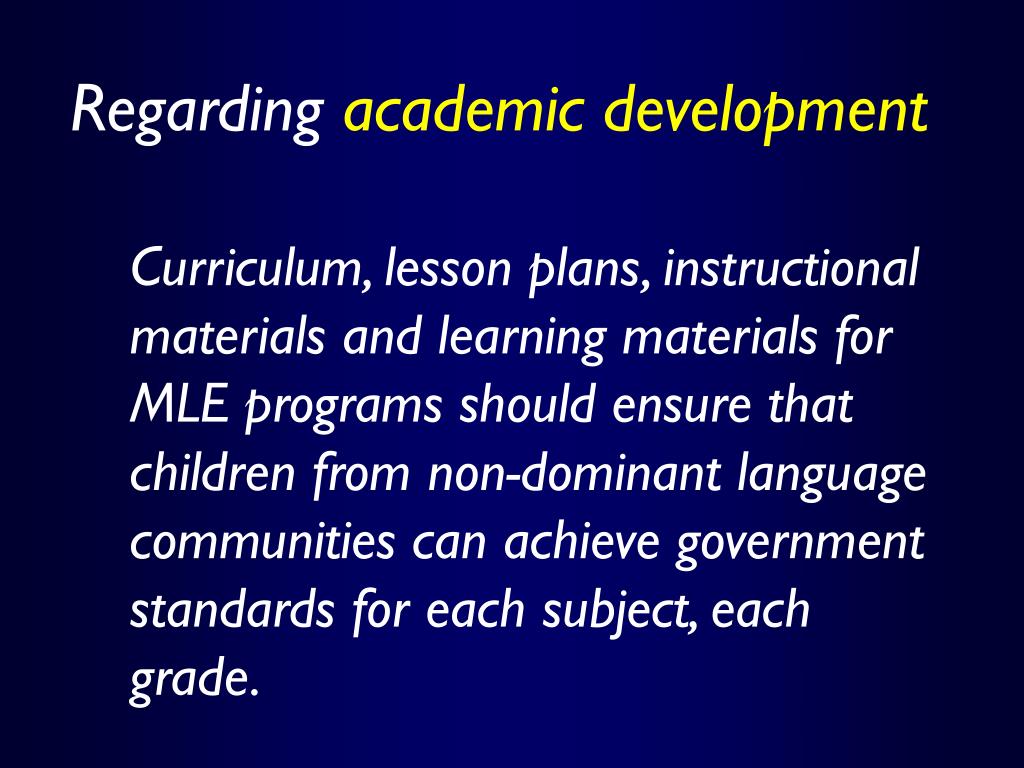 Regarding academic development

Curriculum, lesson plans, instructional materials and learning materials for MLE programs should ensure that children from non-dominant language communities can achieve government standards for each subject, each grade.